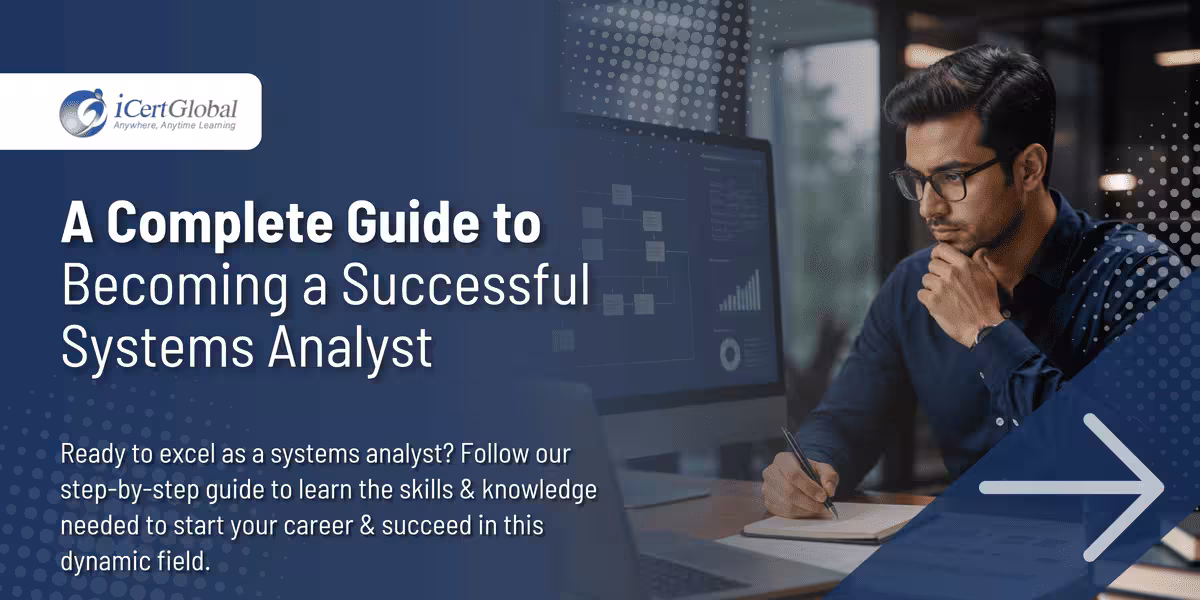 iCertGlobal
Anywhere, Anytime Learning

A Complete Guide to Becoming a Successful Systems Analyst

Ready to excel as a systems analyst? Follow our step-by-step guide to learn the skills & knowledge needed to start your career & succeed in this dynamic field.